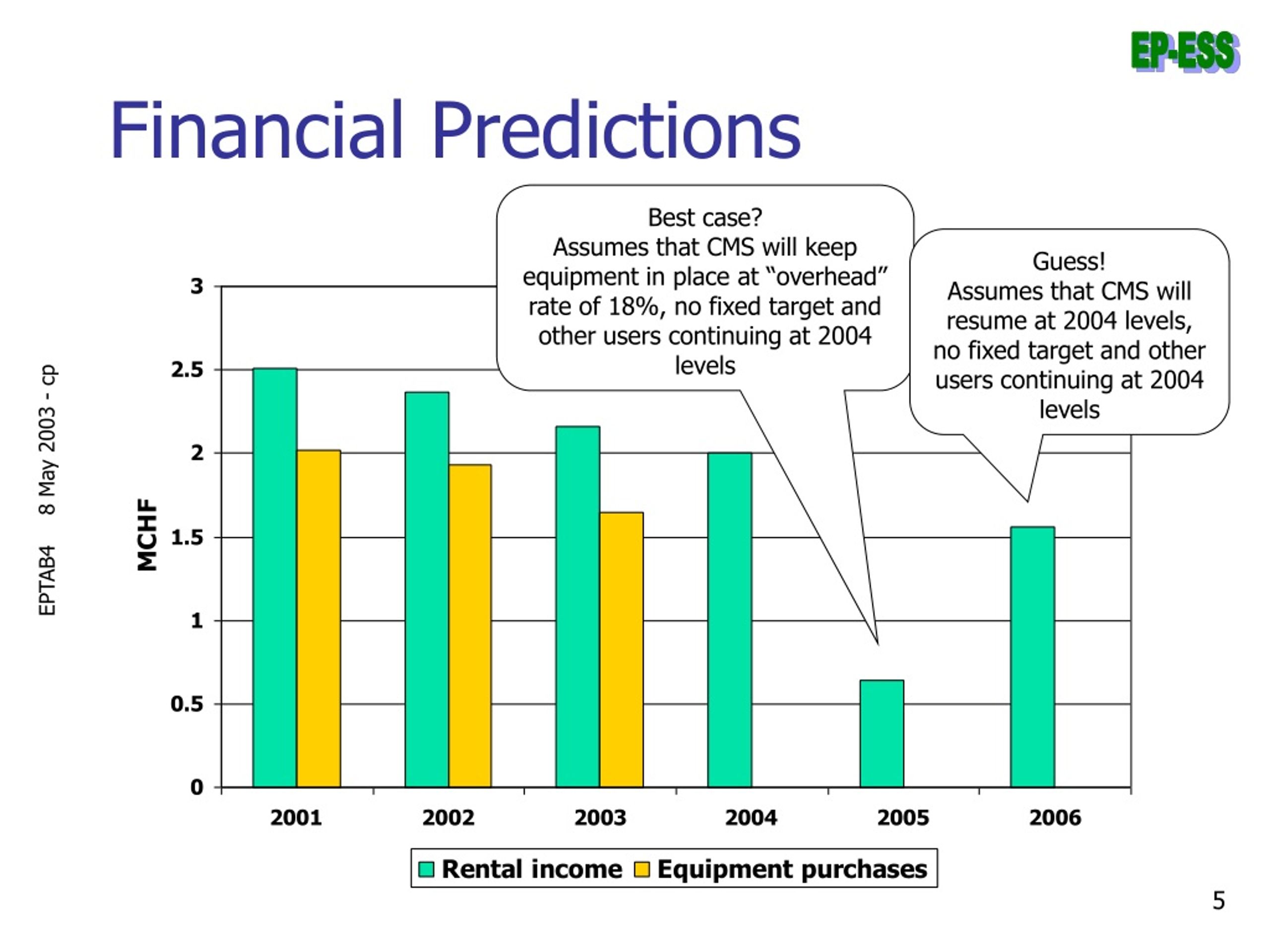 EP-ESS

Financial Predictions

EPTAB4 8 May 2003 - cp

Best case?
Assumes that CMS will keep equipment in place at “overhead” rate of 18%, no fixed target and other users continuing at 2004 levels

Guess!
Assumes that CMS will resume at 2004 levels, no fixed target and other users continuing at 2004 levels

MCHF

3
2.5
2
1.5
1
0.5
0

2001 2002 2003 2004 2005 2006

Rental income Equipment purchases

5